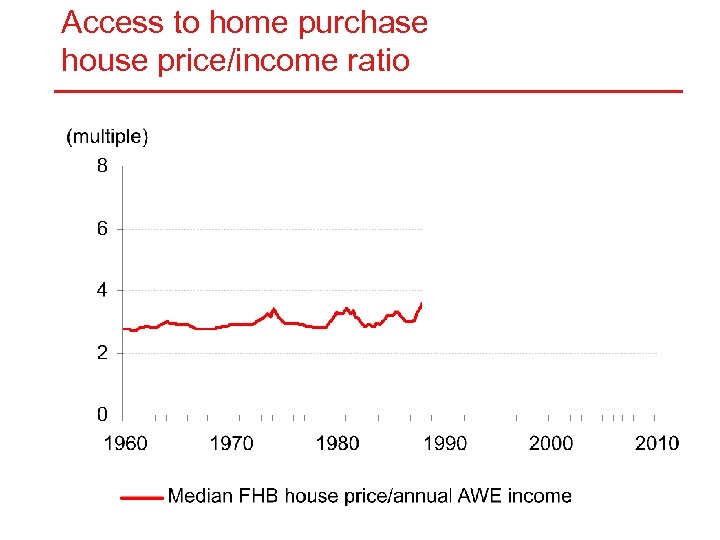 Access to home purchase
house price/income ratio

(multiple)
8
6
4
2
0
1960
1970
1980
1990
2000
2010

Median FHB house price/annual AWE income